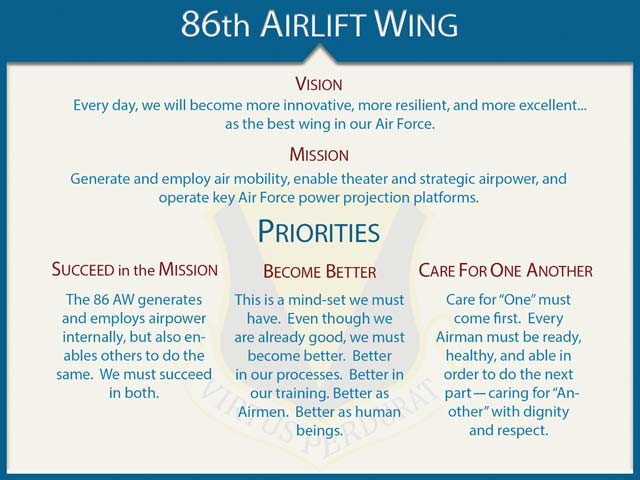 86th AIRLIFT WING

VISION

Every day, we will become more innovative, more resilient, and more excellent... as the best wing in our Air Force.

MISSION

Generate and employ air mobility, enable theater and strategic airpower, and operate key Air Force power projection platforms.

PRIORITIES

SUCCEED in the MISSION

The 86 AW generates and employs airpower internally, but also enables others to do the same. We must succeed in both.

BECOME BETTER

This is a mind-set we must have. Even though we are already good, we must become better. Better in our processes. Better in our training. Better as Airmen. Better as human beings.

CARE FOR ONE ANOTHER

Care for "One" must come first. Every Airman must be ready, healthy, and able in order to do the next part — caring for "Another" with dignity and respect.

VIRTUS PERDURAT